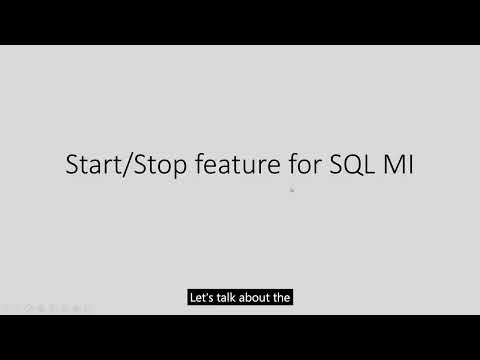 Start/Stop feature for SQL MI

Let's talk about the